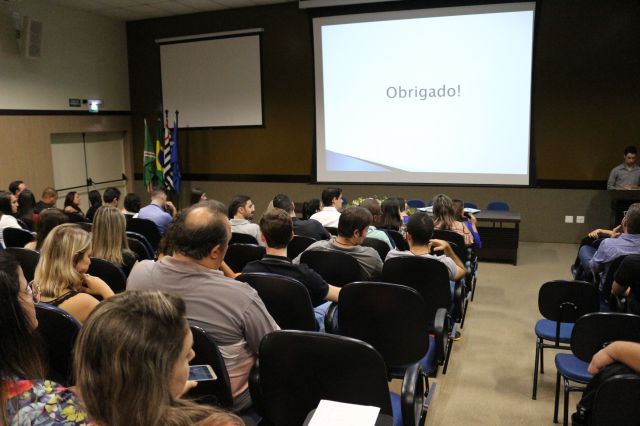 Obrigado!